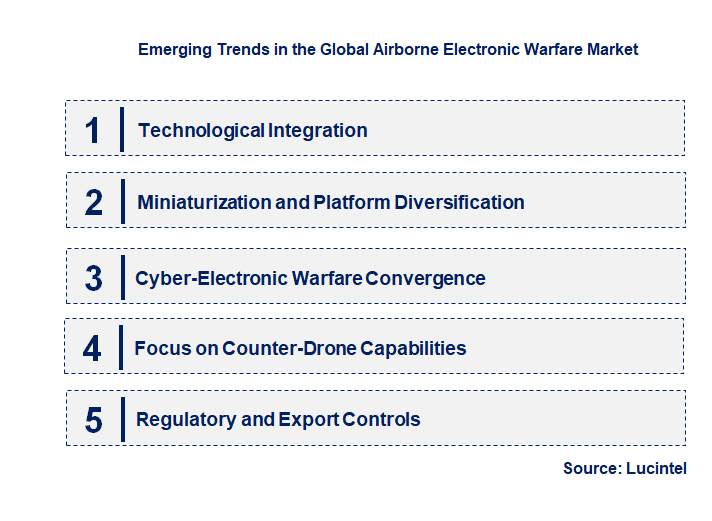 Emerging Trends in the Global Airborne Electronic Warfare Market

1 Technological Integration

2 Miniaturization and Platform Diversification

3 Cyber-Electronic Warfare Convergence

4 Focus on Counter-Drone Capabilities

5 Regulatory and Export Controls

Source: Lucintel